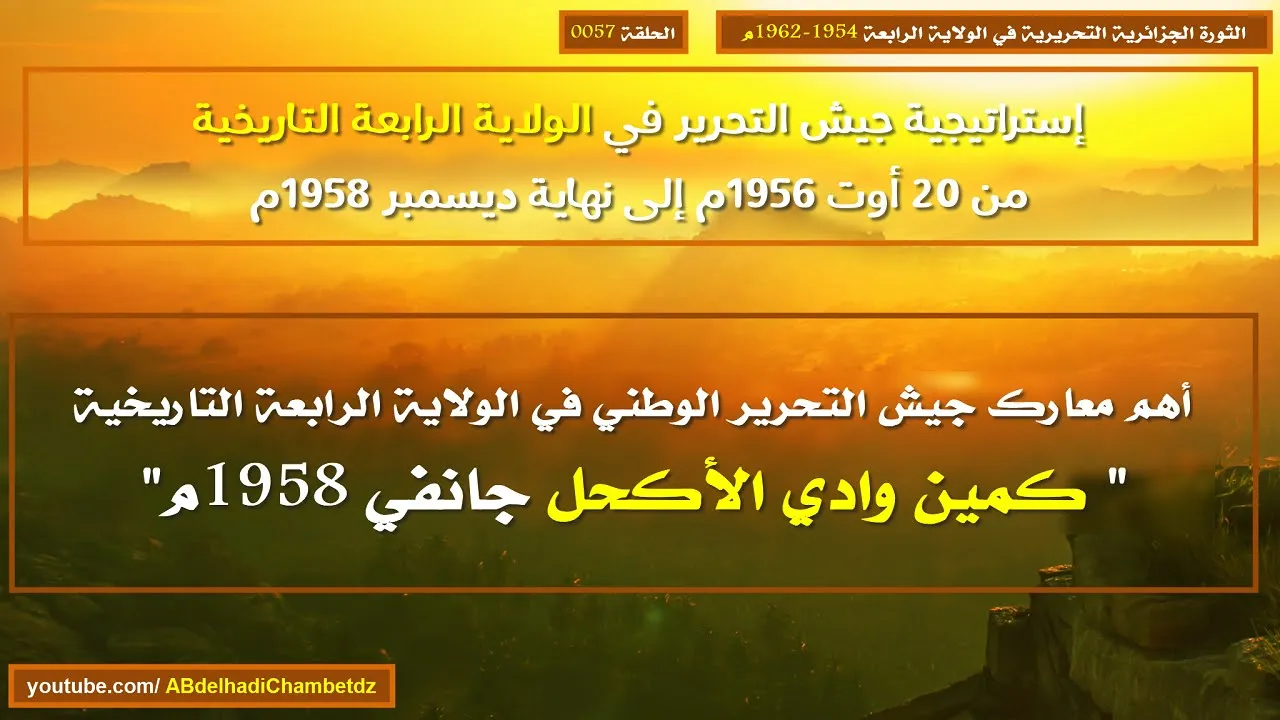 الثورة الجزائرية التحريرية في الولاية الرابعة 1954-1962م

الحلقة 0057

إستراتيجية جيش التحرير في الولاية الرابعة التاريخية

من 20 أوت 1956م إلى نهاية ديسمبر 1958م

أهم معارك جيش التحرير الوطني في الولاية الرابعة التاريخية

" كمين وادي الأكحل جانفي 1958م"

youtube.com/ ABdelhadiChambetdz